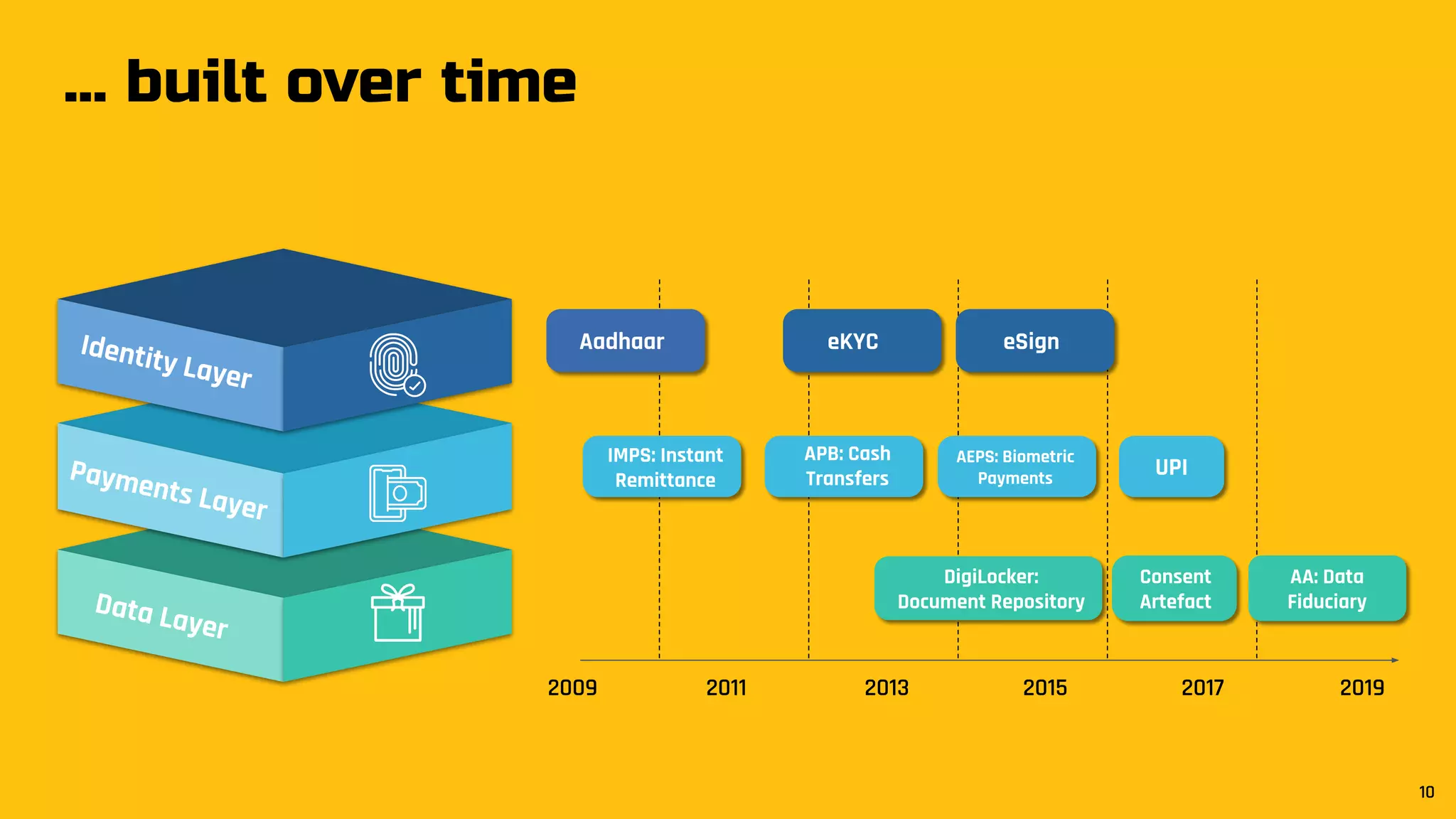 ... built over time

Identity Layer

Payments Layer

Data Layer

Aadhaar

eKYC

eSign

IMPS: Instant Remittance

APB: Cash Transfers

AEPS: Biometric Payments

UPI

DigiLocker: Document Repository

Consent Artefact

AA: Data Fiduciary

2009

2011

2013

2015

2017

2019

10